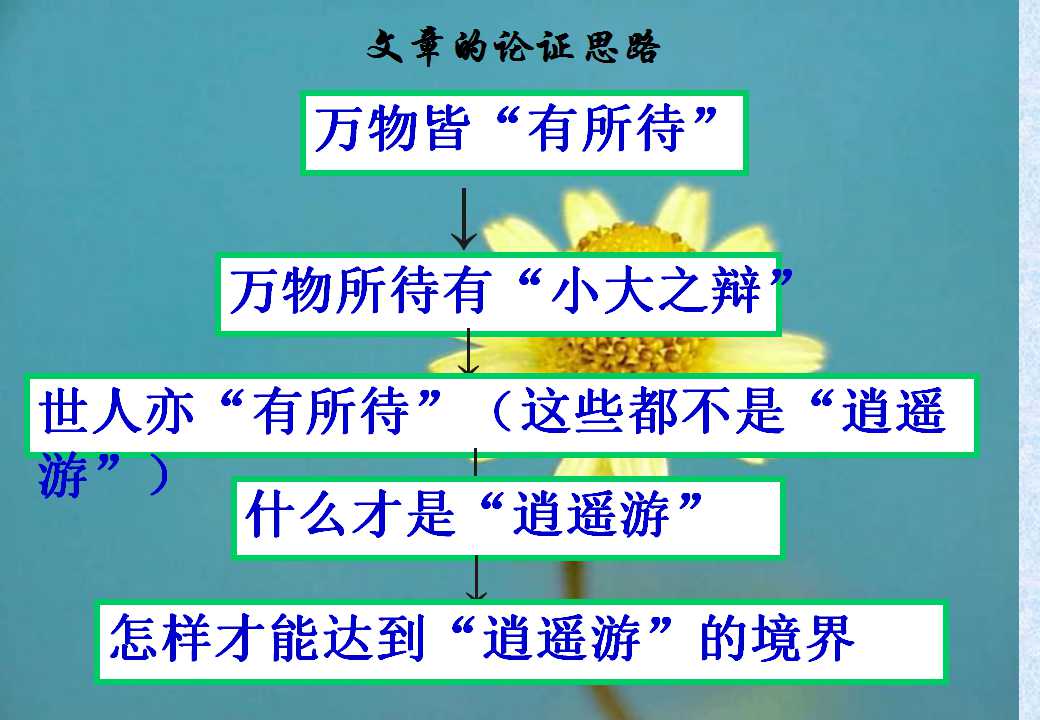 文章的论证思路

万物皆“有所待”

万物所待有“小大之辩”

世人亦“有所待”（这些都不是“逍遥游”）

什么才是“逍遥游”

怎样才能达到“逍遥游”的境界